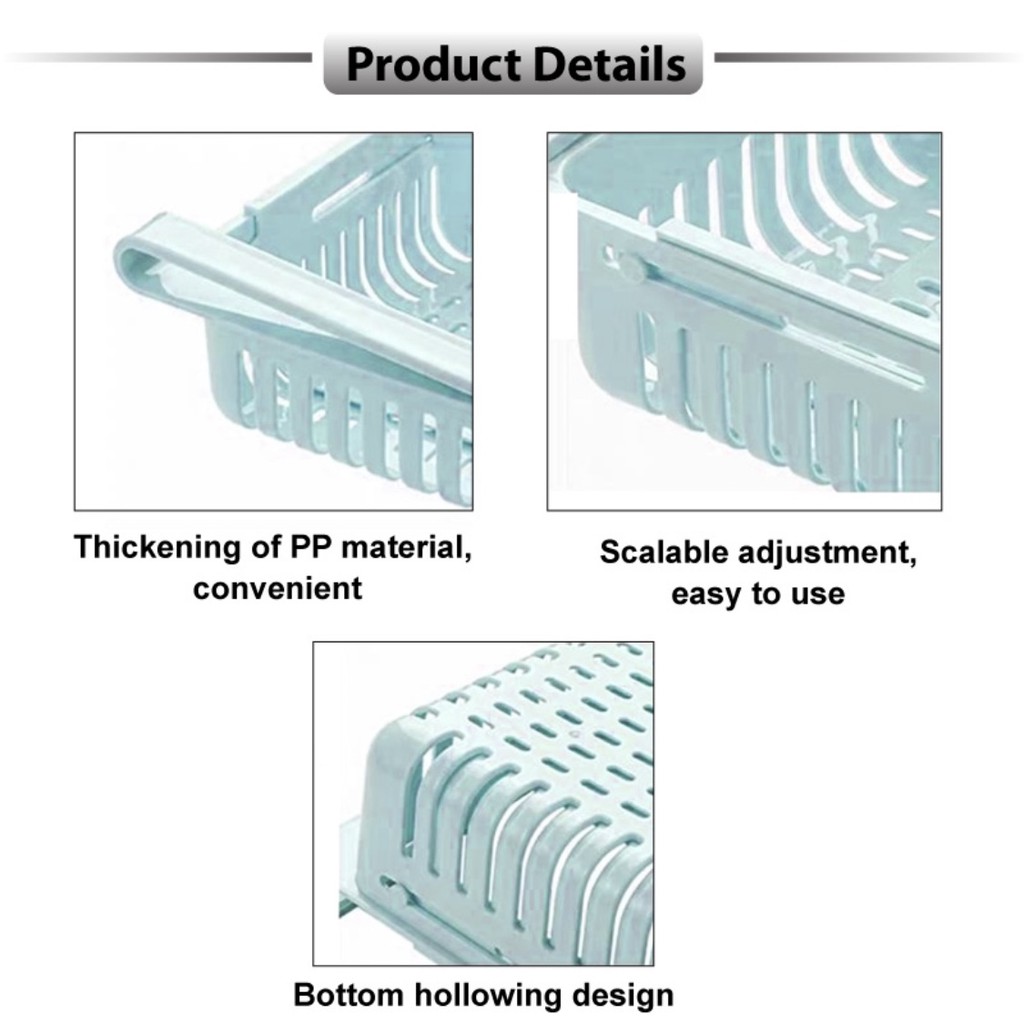 Product Details

Thickening of PP material, convenient

Scalable adjustment, easy to use

Bottom hollowing design